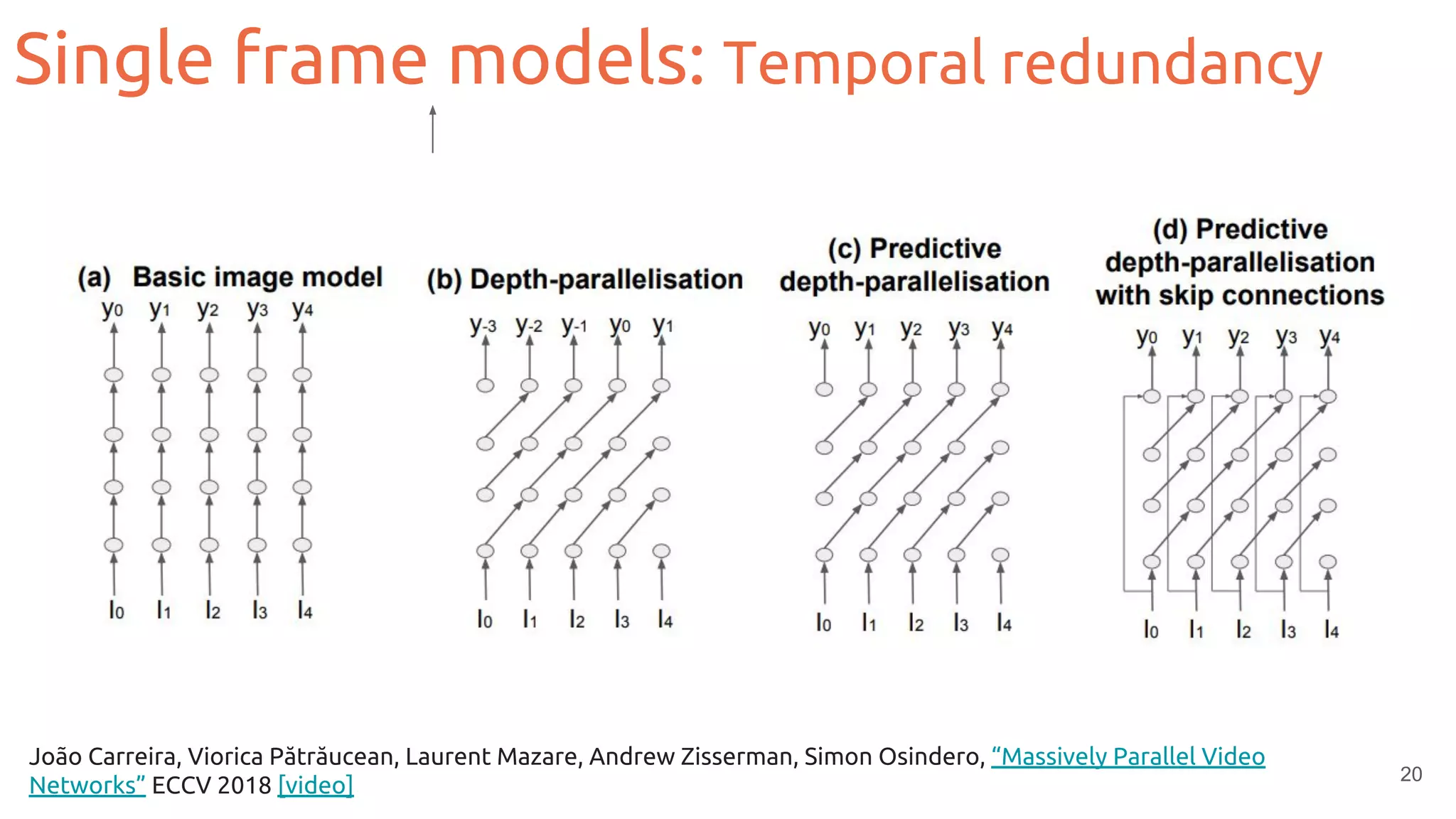 Single frame models: Temporal redundancy

(a) Basic image model

$y_0$ $y_1$ $y_2$ $y_3$ $y_4$

$I_0$ $I_1$ $I_2$ $I_3$ $I_4$

(b) Depth-parallelisation

$y_{-3}$ $y_{-2}$ $y_{-1}$ $y_0$ $y_1$

$I_0$ $I_1$ $I_2$ $I_3$ $I_4$

(c) Predictive depth-parallelisation

$y_0$ $y_1$ $y_2$ $y_3$ $y_4$

$I_0$ $I_1$ $I_2$ $I_3$ $I_4$

(d) Predictive depth-parallelisation with skip connections

$y_0$ $y_1$ $y_2$ $y_3$ $y_4$

$I_0$ $I_1$ $I_2$ $I_3$ $I_4$

João Carreira, Viorica Pătrăucean, Laurent Mazare, Andrew Zisserman, Simon Osindero, “Massively Parallel Video Networks” ECCV 2018 [video]

20